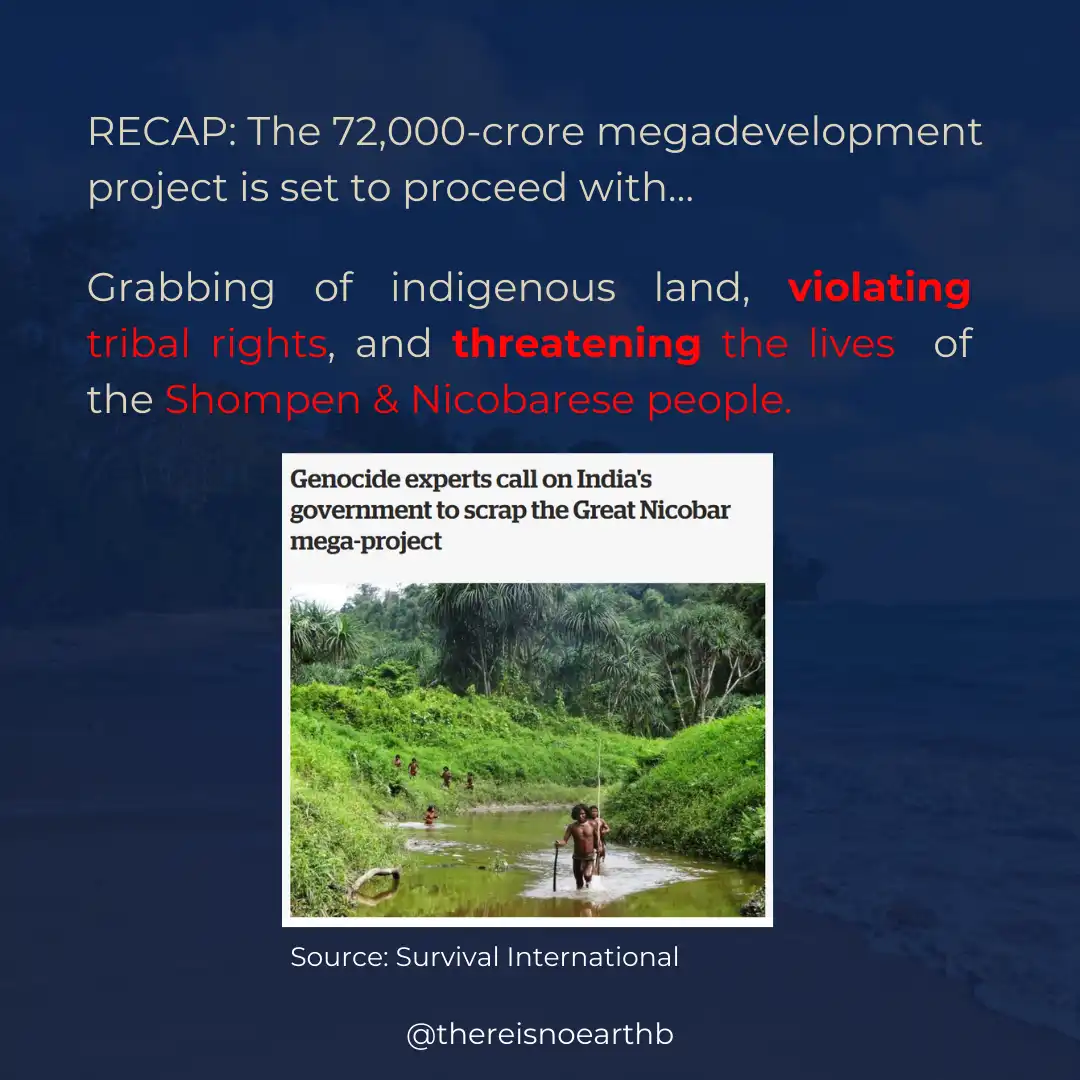 RECAP: The 72,000-crore megadevelopment project is set to proceed with...

Grabbing of indigenous land, violating tribal rights, and threatening the lives of the Shompen & Nicobarese people.

Genocide experts call on India's government to scrap the Great Nicobar mega-project

Source: Survival International

@thereisnoearthb